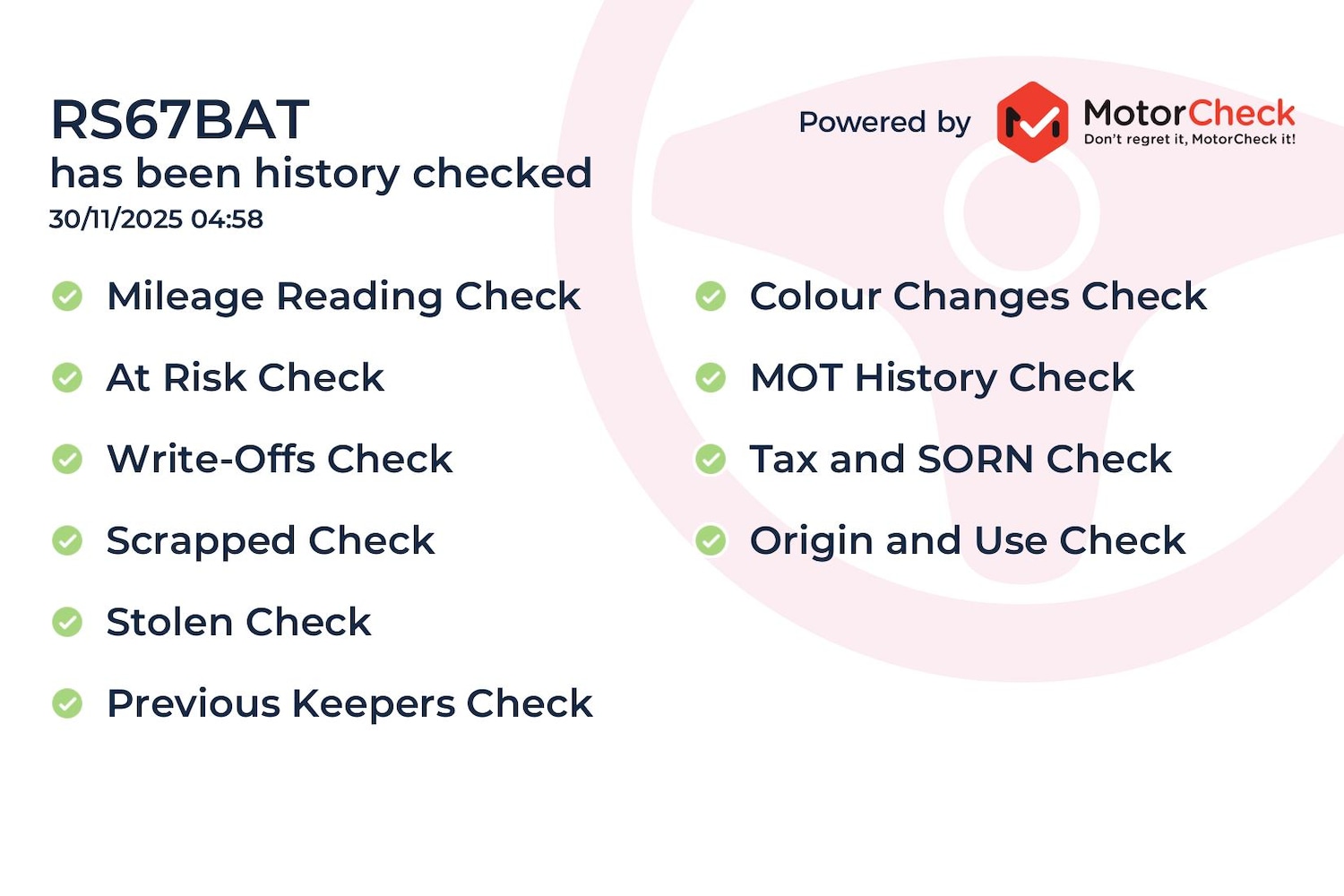 RS67BAT
has been history checked
30/11/2025 04:58

Powered by MotorCheck
Don't regret it, MotorCheck it!

Mileage Reading Check

At Risk Check

Write-Offs Check

Scrapped Check

Stolen Check

Previous Keepers Check

Colour Changes Check

MOT History Check

Tax and SORN Check

Origin and Use Check